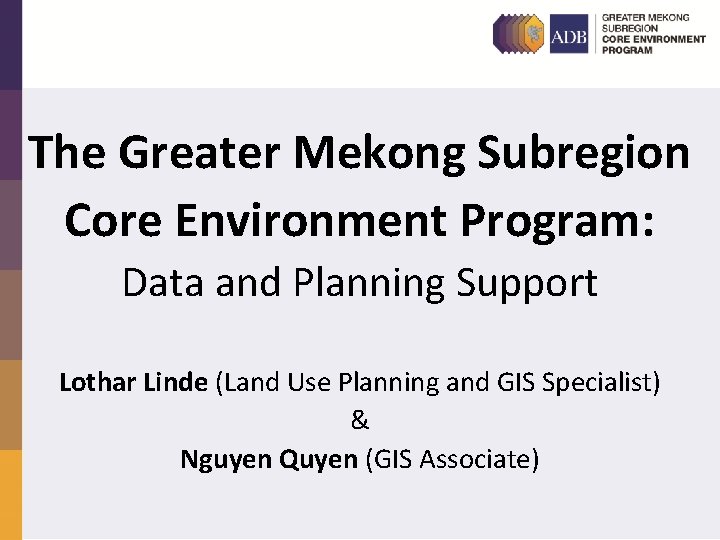 ADB

GREATER MEKONG SUBREGION CORE ENVIRONMENT PROGRAM

The Greater Mekong Subregion Core Environment Program:

Data and Planning Support

Lothar Linde (Land Use Planning and GIS Specialist)
&
Nguyen Quyen (GIS Associate)